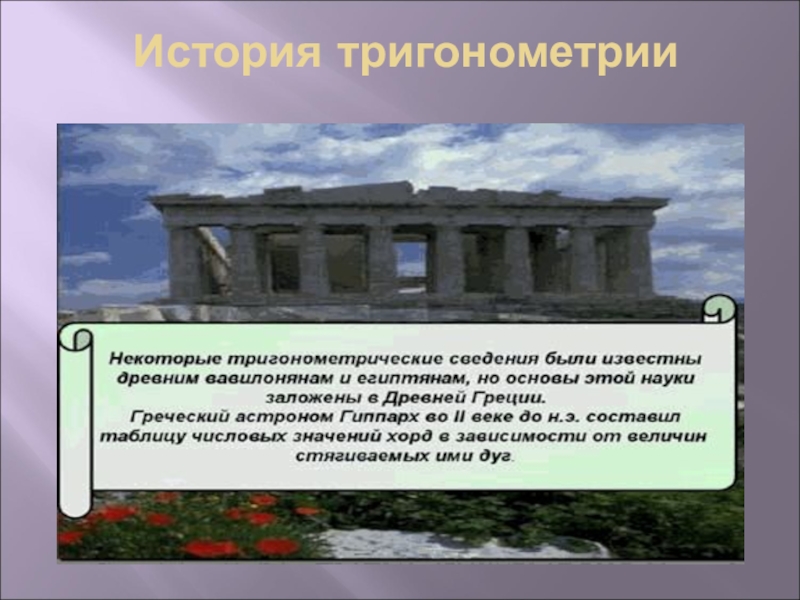 История тригонометрии

Некоторые тригонометрические сведения были известны древним вавилонянам и египтянам, но основы этой науки заложены в Древней Греции.
Греческий астроном Гиппарх во II веке до н.э. составил таблицу числовых значений хорд в зависимости от величин стягиваемых ими дуг.